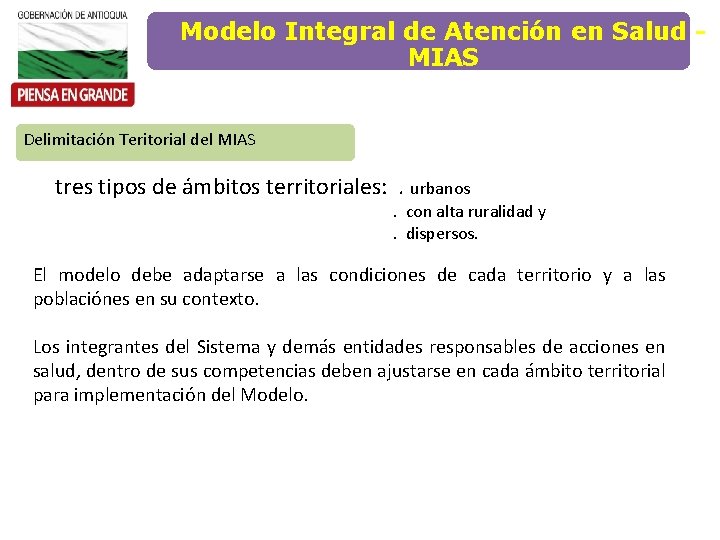 GOBERNACIÓN DE ANTIOQUIA

PIENSA EN GRANDE

Modelo Integral de Atención en Salud - MIAS

Delimitación Teritorial del MIAS

tres tipos de ámbitos territoriales: . urbanos
. con alta ruralidad y
. dispersos.

El modelo debe adaptarse a las condiciones de cada territorio y a las poblaciónes en su contexto.

Los integrantes del Sistema y demás entidades responsables de acciones en salud, dentro de sus competencias deben ajustarse en cada ámbito territorial para implementación del Modelo.